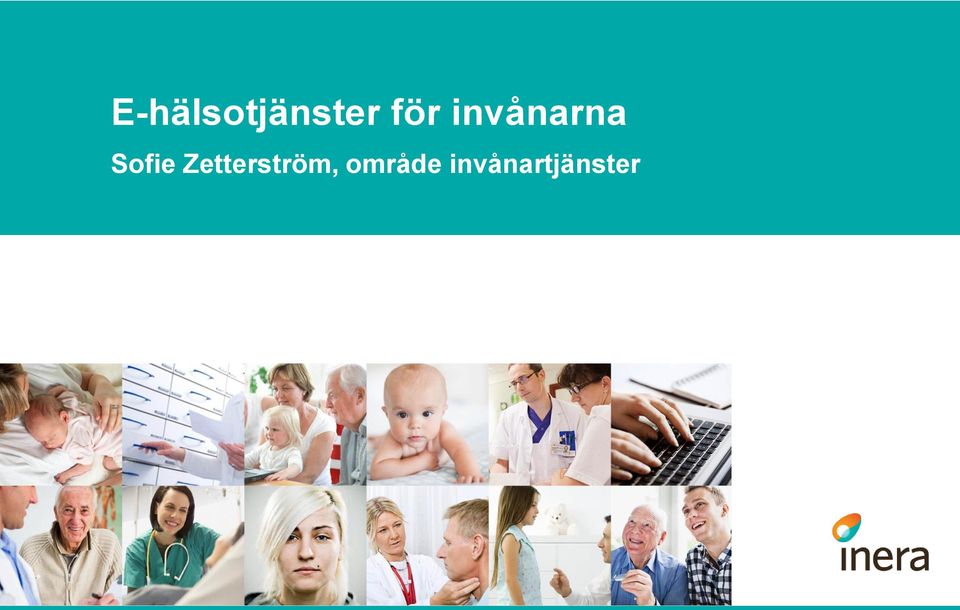 E-hälsotjänster för invånarna

Sofie Zetterström, område invånartjänster

inera